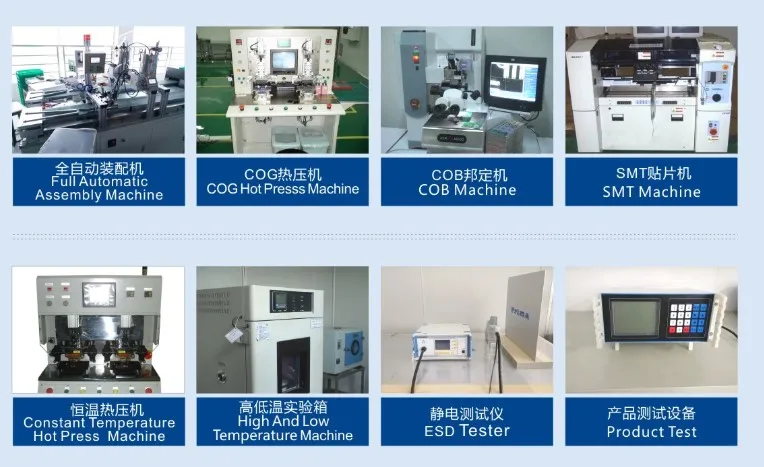 全自动装配机
Full Automatic
Assembly Machine

COG热压机
COG Hot Presss Machine

COB邦定机
COB Machine

SMT贴片机
SMT Machine

恒温热压机
Constant Temperature
Hot Press Machine

高低温实验箱
High And Low
Temperature Machine

静电测试仪
ESD Tester

产品测试设备
Product Test